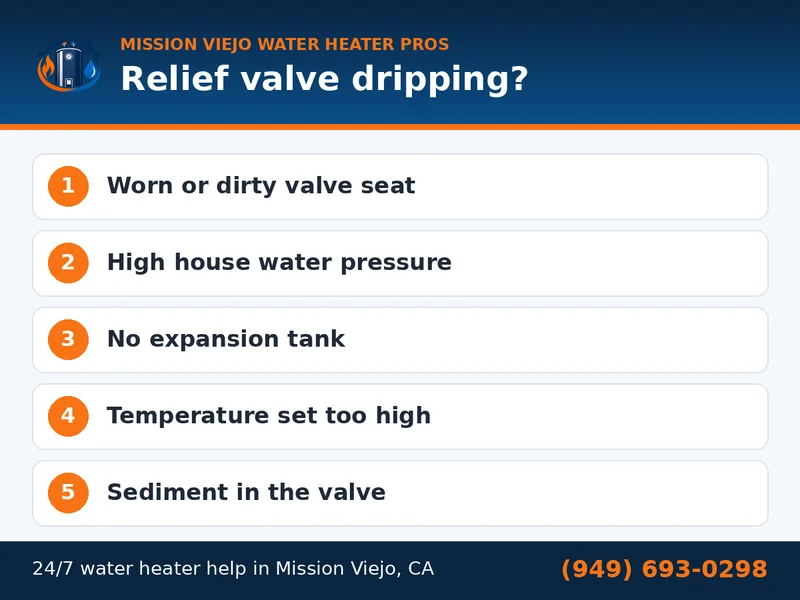 MISSION VIEJO WATER HEATER PROS
Relief valve dripping?

1 Worn or dirty valve seat

2 High house water pressure

3 No expansion tank

4 Temperature set too high

5 Sediment in the valve

24/7 water heater help in Mission Viejo, CA (949) 693-0298